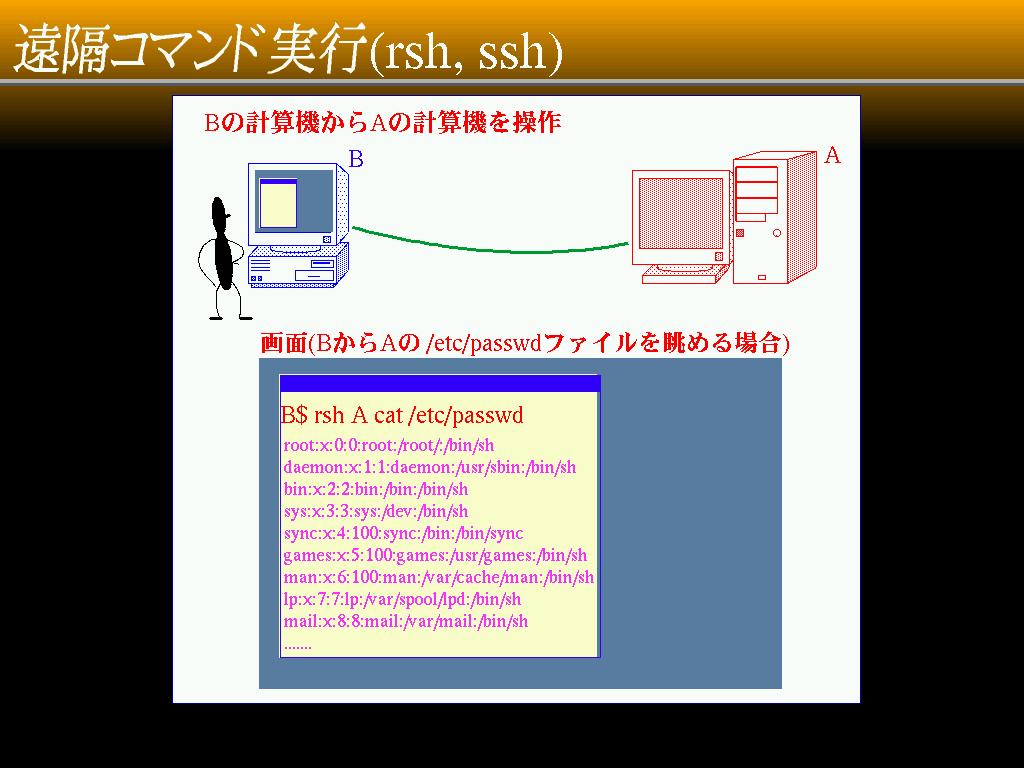 遠隔コマンド実行(rsh, ssh)

Bの計算機からAの計算機を操作

B

A

画面(BからAの /etc/passwdファイルを眺める場合)

B$ rsh A cat /etc/passwd
root:x:0:0:root:/root/:/bin/sh
daemon:x:1:1:daemon:/usr/sbin:/bin/sh
bin:x:2:2:bin:/bin:/bin/sh
sys:x:3:3:sys:/dev:/bin/sh
sync:x:4:100:sync:/bin:/bin/sync
games:x:5:100:games:/usr/games:/bin/sh
man:x:6:100:man:/var/cache/man:/bin/sh
lp:x:7:7:lp:/var/spool/lpd:/bin/sh
mail:x:8:8:mail:/var/mail:/bin/sh
.......